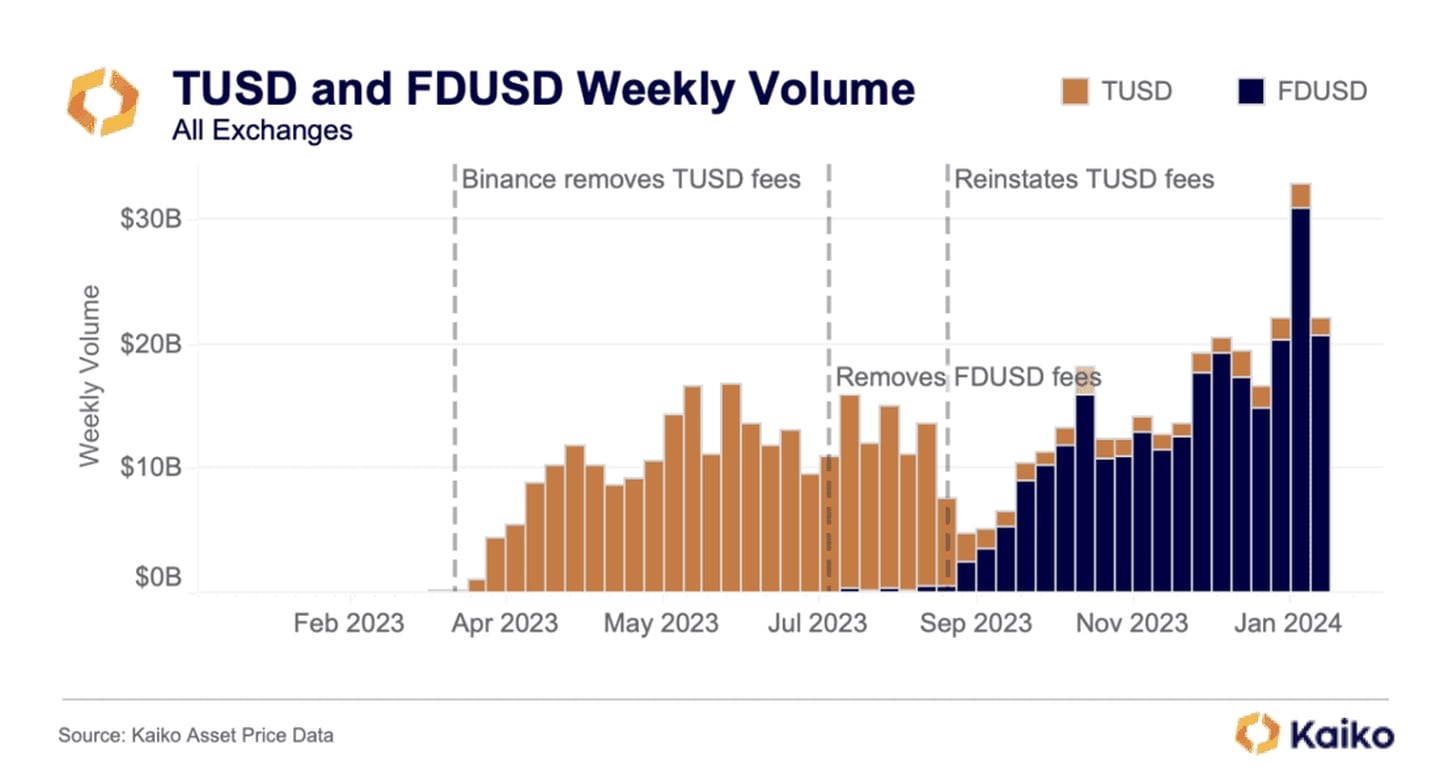 TUSD and FDUSD Weekly Volume
All Exchanges

TUSD FDUSD

Binance removes TUSD fees
Reinstates TUSD fees
Removes FDUSD fees

Weekly Volume
$30B
$20B
$10B
$0B

Feb 2023 Apr 2023 May 2023 Jul 2023 Sep 2023 Nov 2023 Jan 2024

Source: Kaiko Asset Price Data

Kaiko